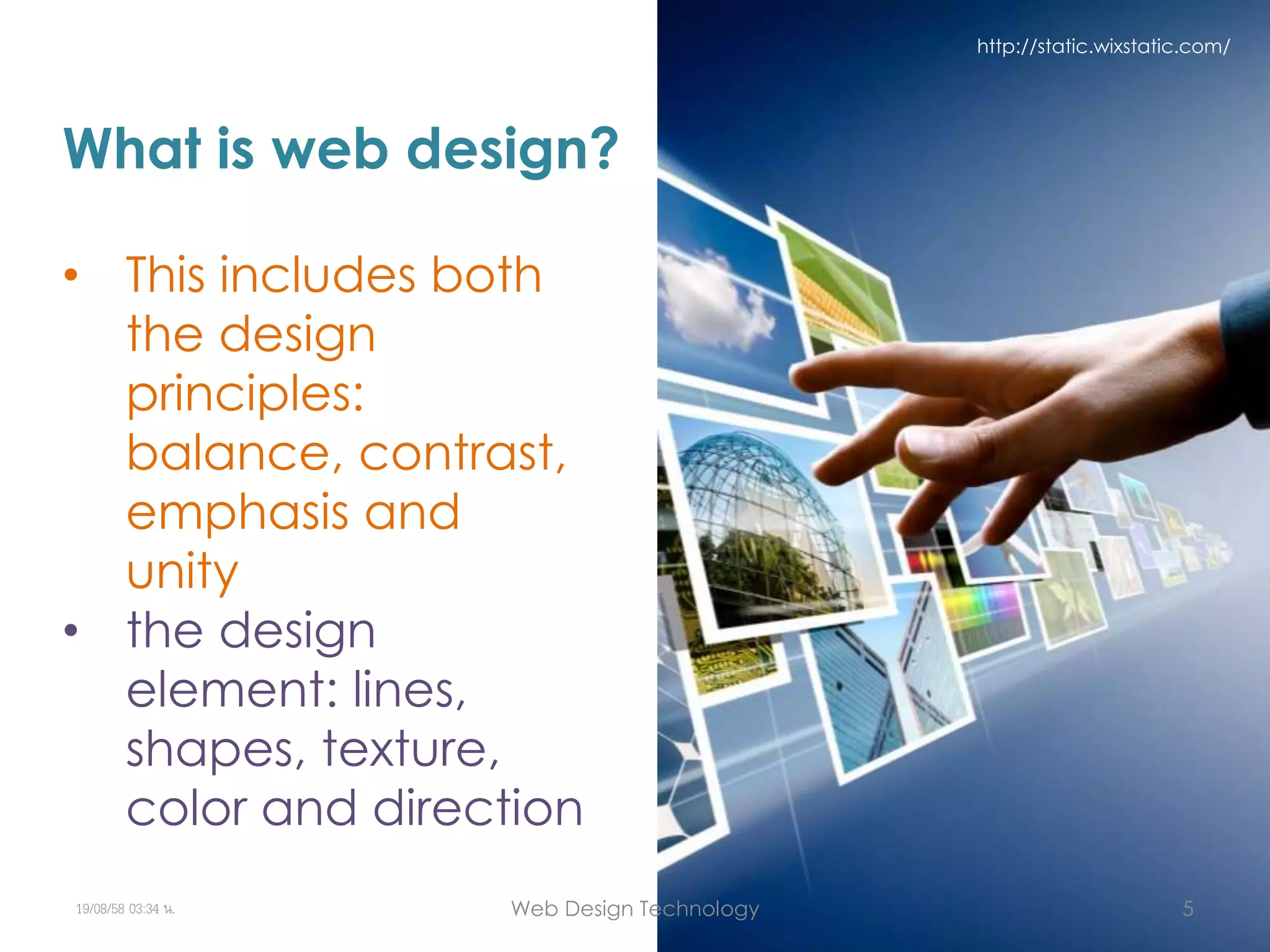 http://static.wixstatic.com/

What is web design?

• This includes both the design principles: balance, contrast, emphasis and unity
• the design element: lines, shapes, texture, color and direction

19/08/58 03:34 น.

Web Design Technology

5